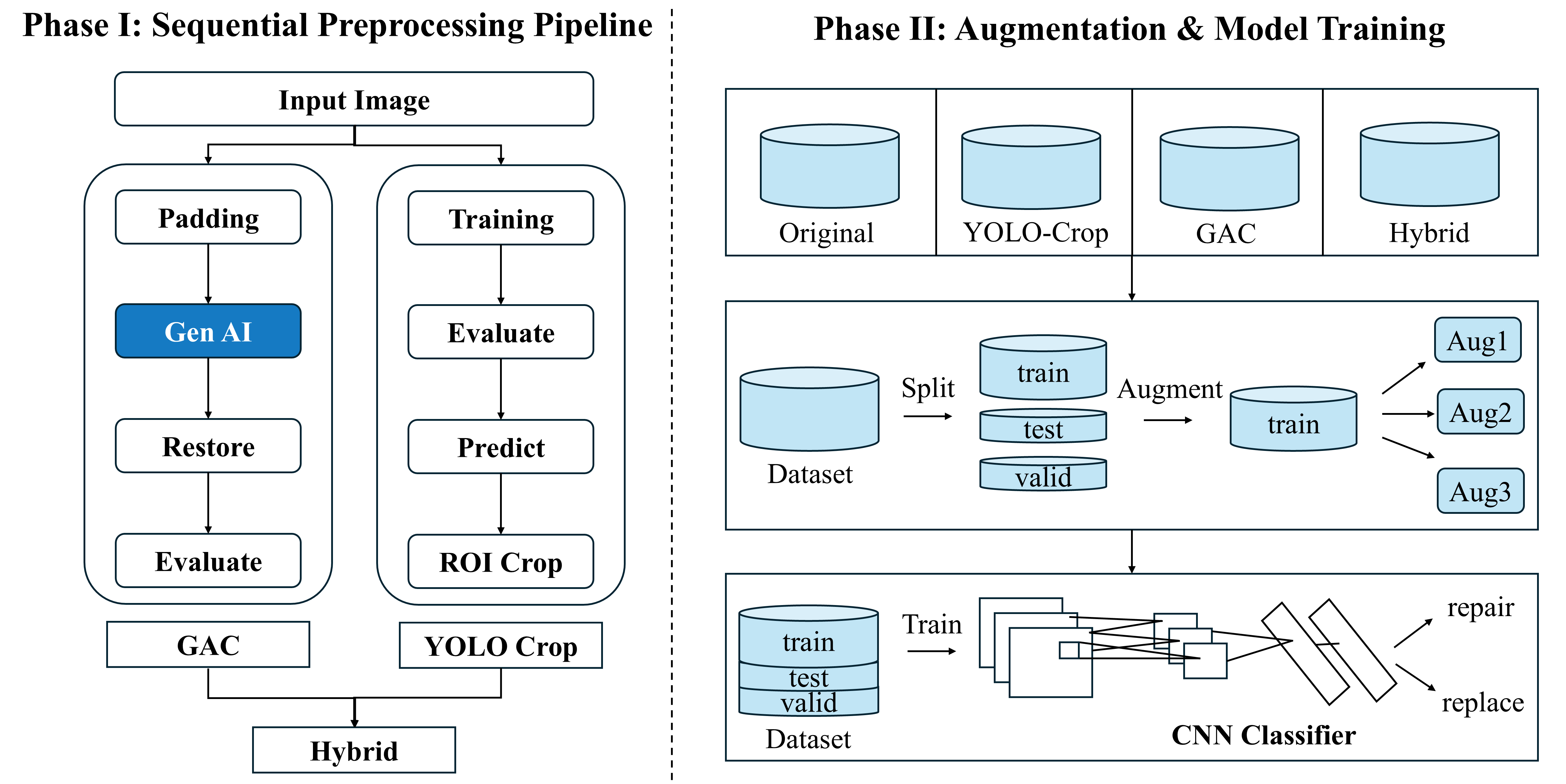 Phase I: Sequential Preprocessing Pipeline

Input Image

Padding

Gen AI

Restore

Evaluate

GAC

Training

Evaluate

Predict

ROI Crop

YOLO Crop

Hybrid

Phase II: Augmentation & Model Training

Original

YOLO-Crop

GAC

Hybrid

Dataset

Split

train

test

valid

Augment

train

Aug1

Aug2

Aug3

train

test

valid

Dataset

Train

CNN Classifier

repair

replace